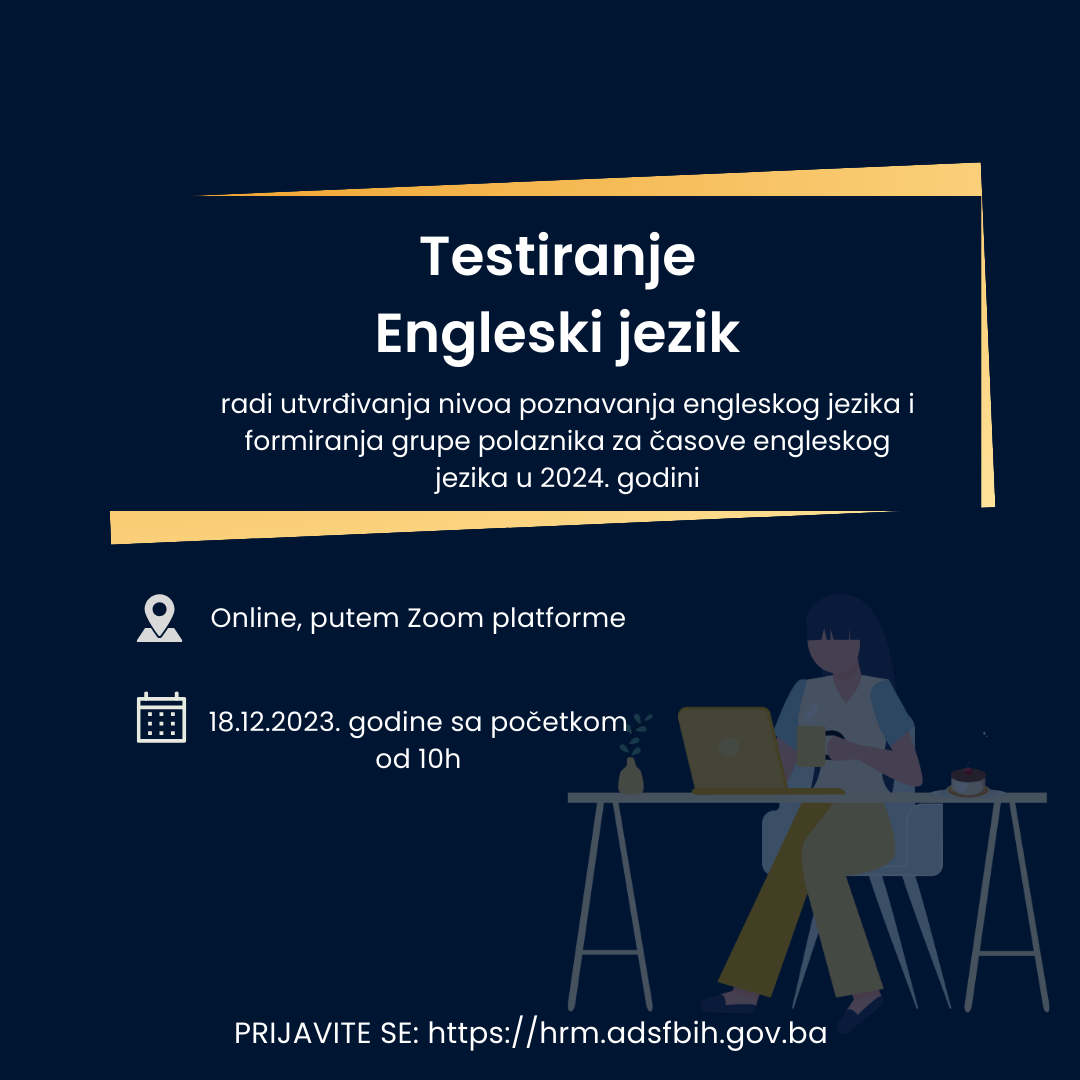 Testiranje
Engleski jezik

radi utvrđivanja nivoa poznavanja engleskog jezika i formiranja grupe polaznika za časove engleskog jezika u 2024. godini

Online, putem Zoom platforme

18.12.2023. godine sa početkom od 10h

PRIJAVITE SE: https://hrm.adsfbih.gov.ba